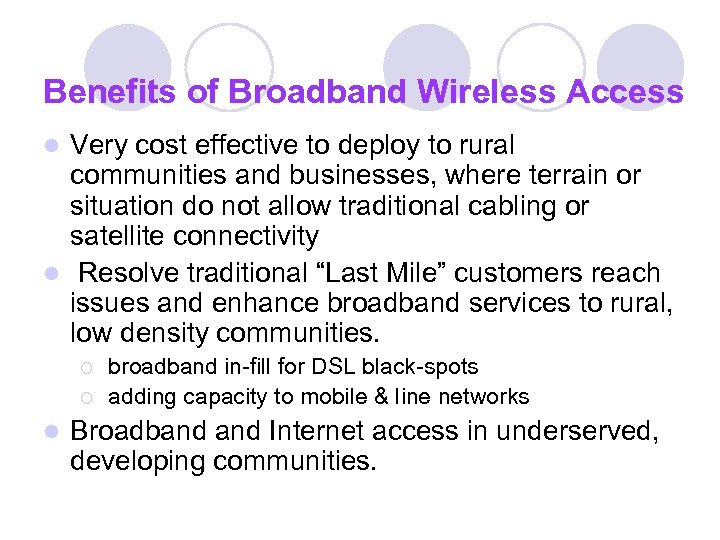 Benefits of Broadband Wireless Access

- Very cost effective to deploy to rural communities and businesses, where terrain or situation do not allow traditional cabling or satellite connectivity
- Resolve traditional “Last Mile” customers reach issues and enhance broadband services to rural, low density communities.
  - broadband in-fill for DSL black-spots
  - adding capacity to mobile & line networks
- Broadband and Internet access in underserved, developing communities.